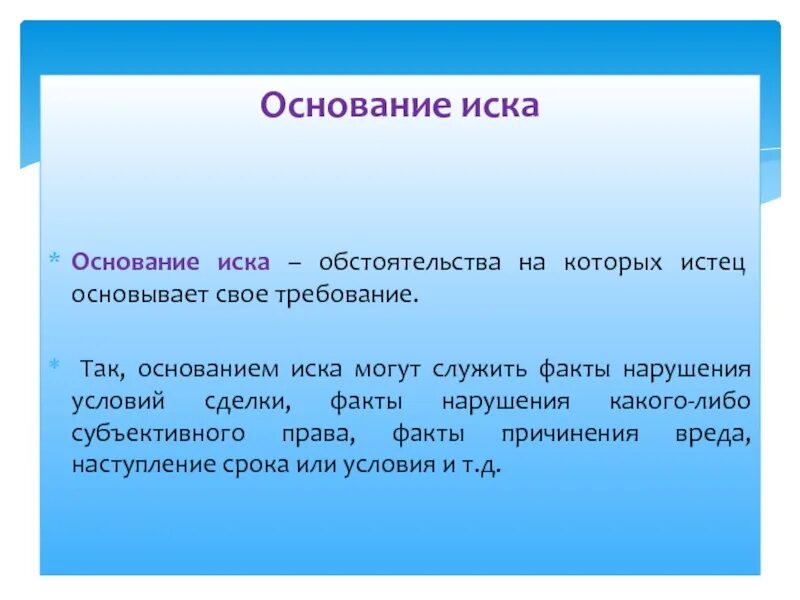 Основание иска

* Основание иска – обстоятельства на которых истец основывает свое требование.

* Так, основанием иска могут служить факты нарушения условий сделки, факты нарушения какого-либо субъективного права, факты причинения вреда, наступление срока или условия и т.д.